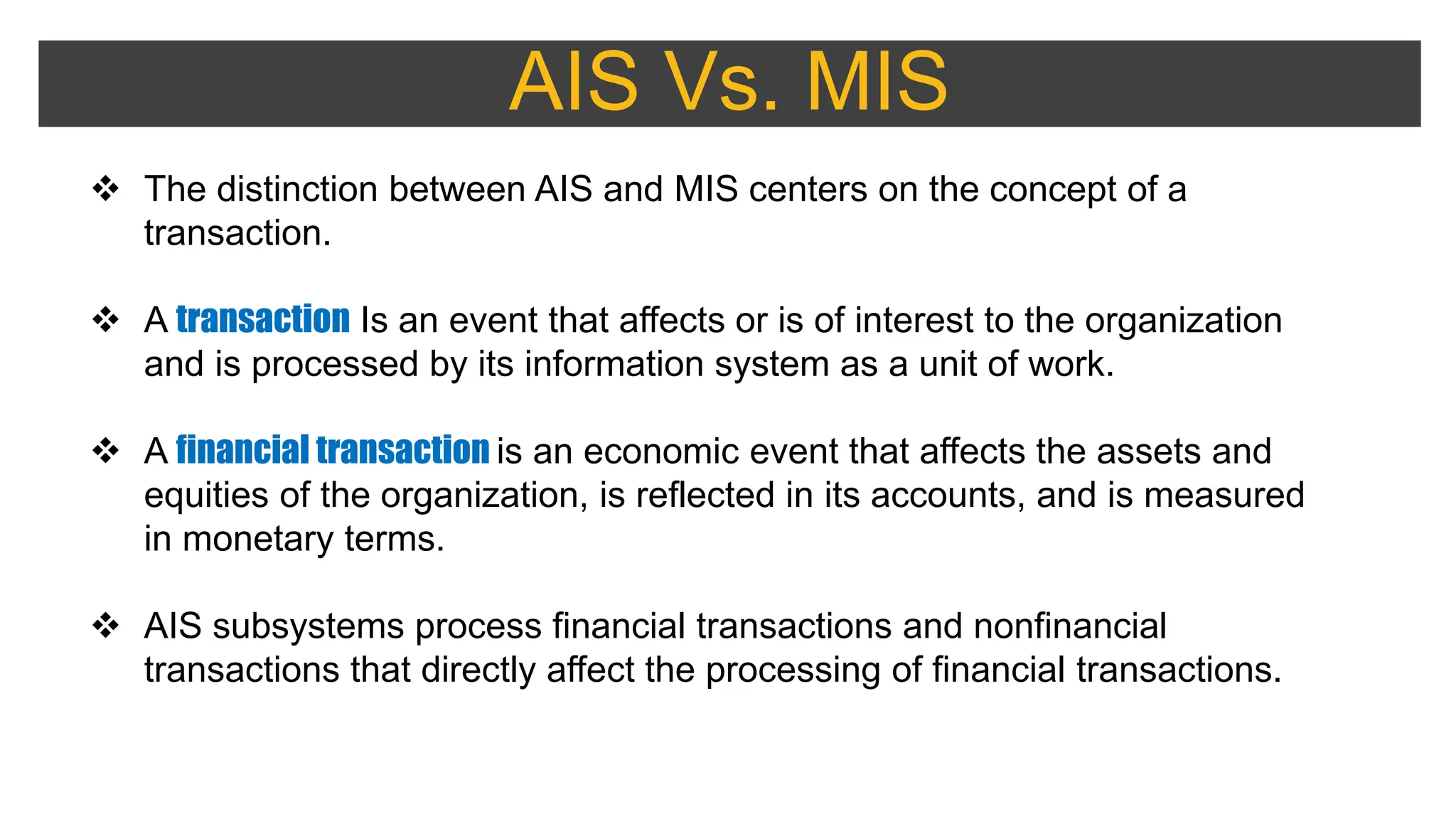 AIS Vs. MIS

❖ The distinction between AIS and MIS centers on the concept of a transaction.

❖ A transaction Is an event that affects or is of interest to the organization and is processed by its information system as a unit of work.

❖ A financial transaction is an economic event that affects the assets and equities of the organization, is reflected in its accounts, and is measured in monetary terms.

❖ AIS subsystems process financial transactions and nonfinancial transactions that directly affect the processing of financial transactions.